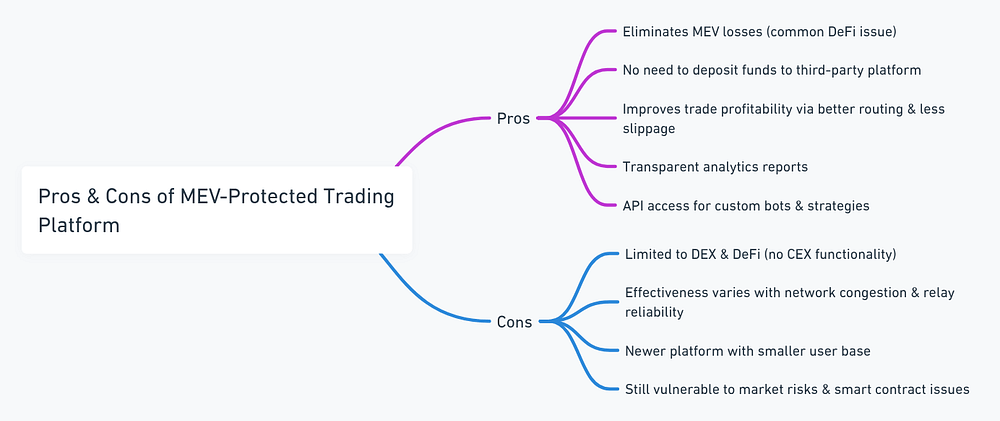 Pros & Cons of MEV-Protected Trading Platform

Pros

Eliminates MEV losses (common DeFi issue)

No need to deposit funds to third-party platform

Improves trade profitability via better routing & less slippage

Transparent analytics reports

API access for custom bots & strategies

Cons

Limited to DEX & DeFi (no CEX functionality)

Effectiveness varies with network congestion & relay reliability

Newer platform with smaller user base

Still vulnerable to market risks & smart contract issues